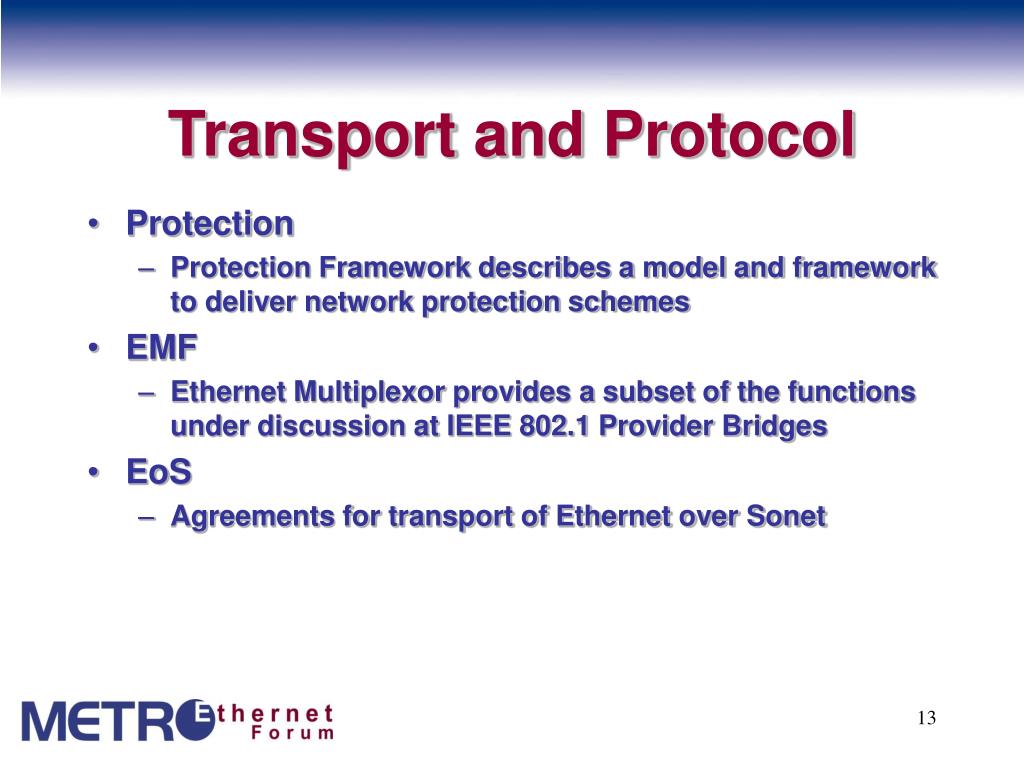 Transport and Protocol

• Protection
– Protection Framework describes a model and framework to deliver network protection schemes
• EMF
– Ethernet Multiplexor provides a subset of the functions under discussion at IEEE 802.1 Provider Bridges
• EoS
– Agreements for transport of Ethernet over Sonet

METRO Ethernet Forum

13